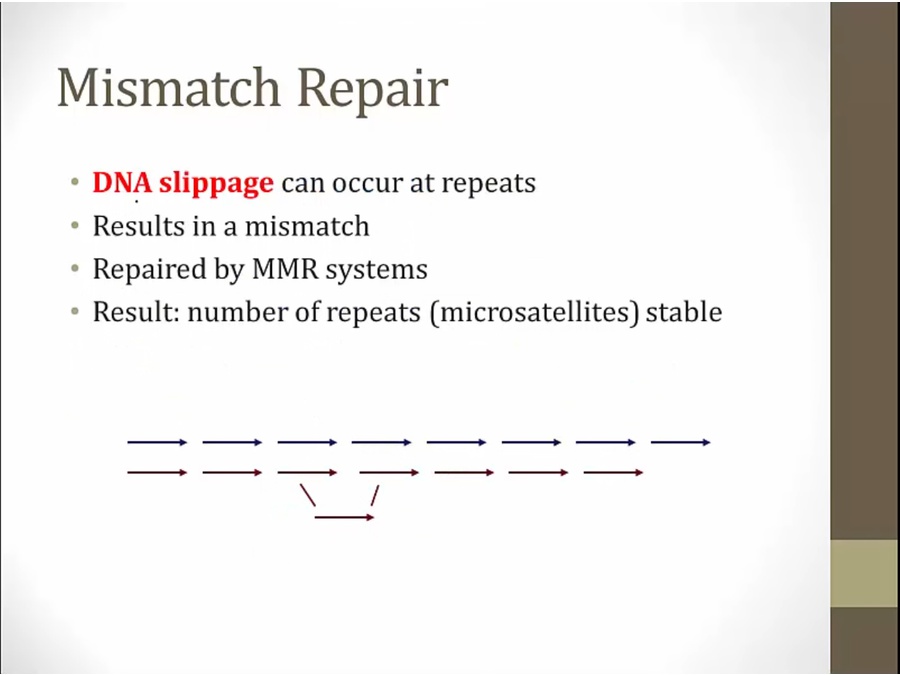 Mismatch Repair

• DNA slippage can occur at repeats
• Results in a mismatch
• Repaired by MMR systems
• Result: number of repeats (microsatellites) stable